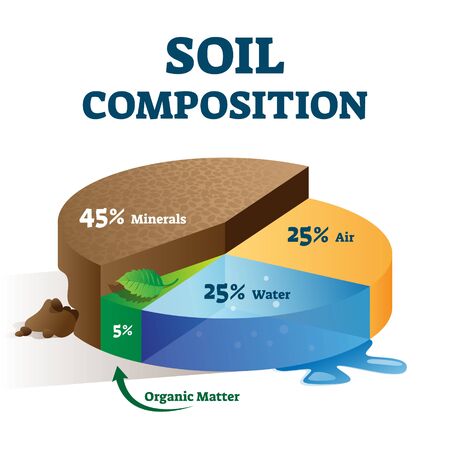 SOIL COMPOSITION

45% Minerals

25% Air

25% Water

5%

Organic Matter